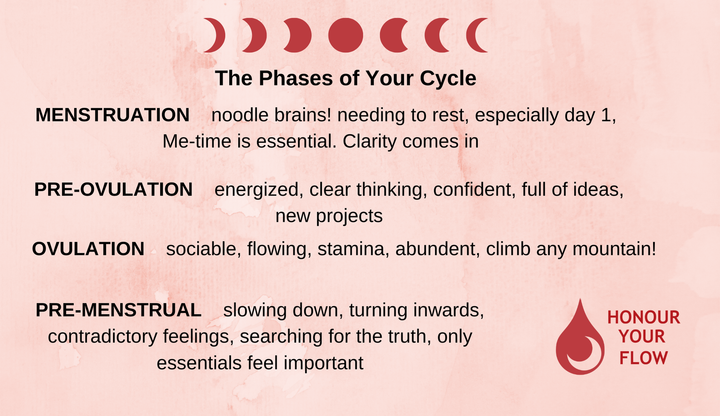 The Phases of Your Cycle

MENSTRUATION noodle brains! needing to rest, especially day 1, Me-time is essential. Clarity comes in

PRE-OVULATION energized, clear thinking, confident, full of ideas, new projects

OVULATION sociable, flowing, stamina, abundent, climb any mountain!

PRE-MENSTRUAL slowing down, turning inwards, contradictory feelings, searching for the truth, only essentials feel important

HONOUR YOUR FLOW